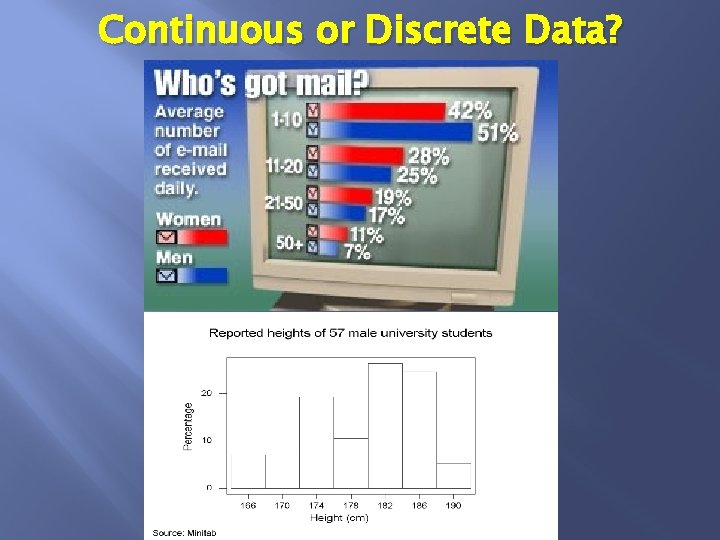 Continuous or Discrete Data?

Who's got mail?

Average number of e-mail received daily.

Women

Men

1-10 42% 51%

11-20 28% 25%

21-50 19% 17%

50+ 11% 7%

Reported heights of 57 male university students

Percentage

0

10

20

166 170 174 178 182 186 190

Height (cm)

Source: Minitab